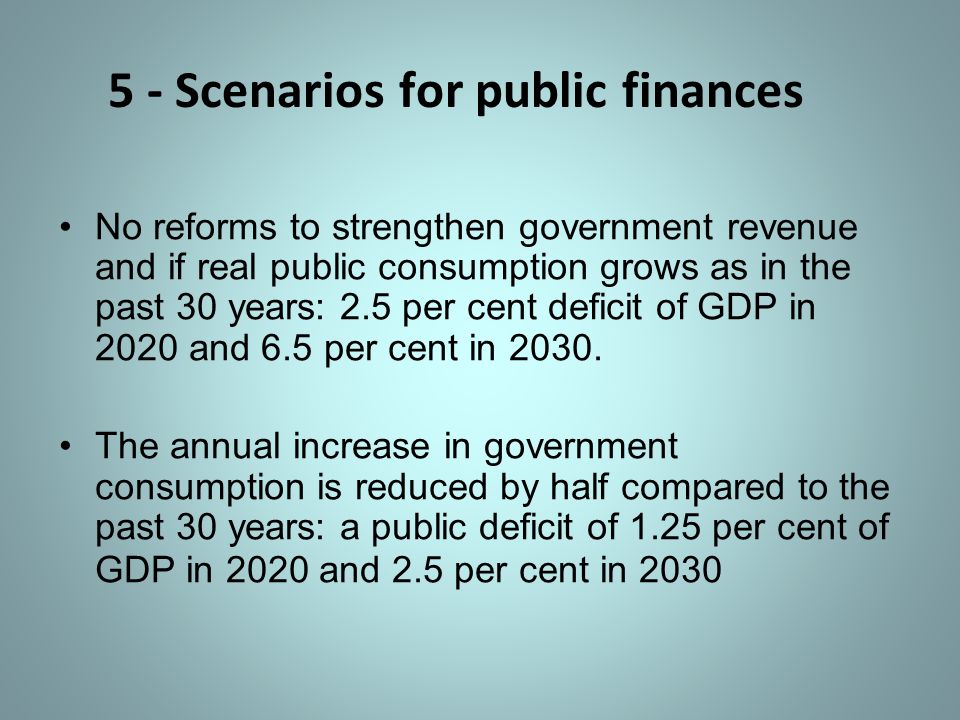 5 - Scenarios for public finances

• No reforms to strengthen government revenue and if real public consumption grows as in the past 30 years: 2.5 per cent deficit of GDP in 2020 and 6.5 per cent in 2030.

• The annual increase in government consumption is reduced by half compared to the past 30 years: a public deficit of 1.25 per cent of GDP in 2020 and 2.5 per cent in 2030